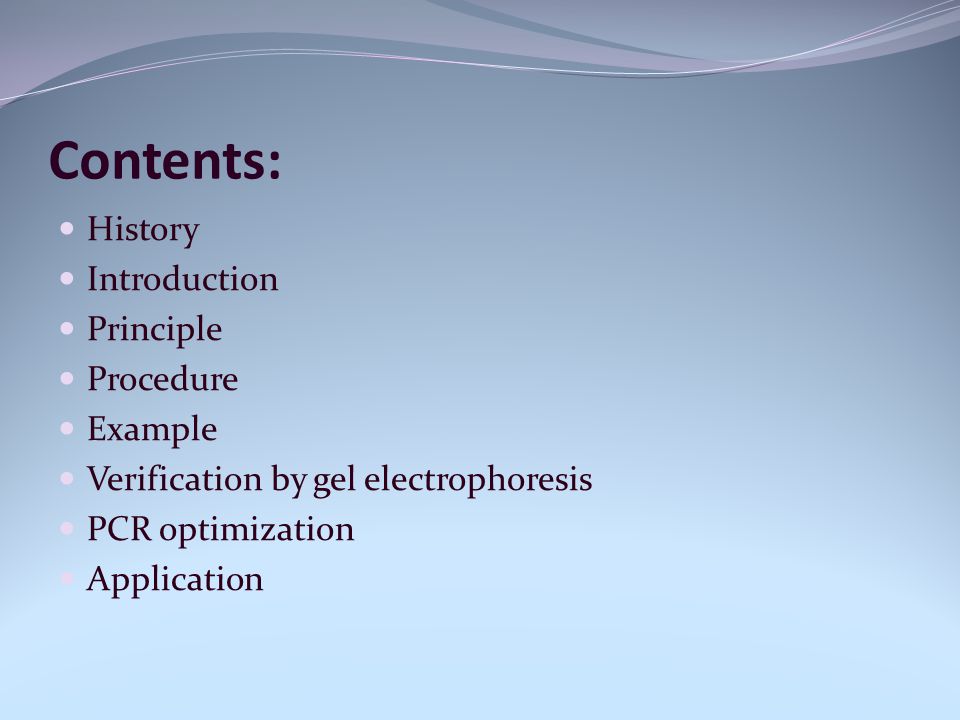 Contents:

- History
- Introduction
- Principle
- Procedure
- Example
- Verification by gel electrophoresis
- PCR optimization
- Application